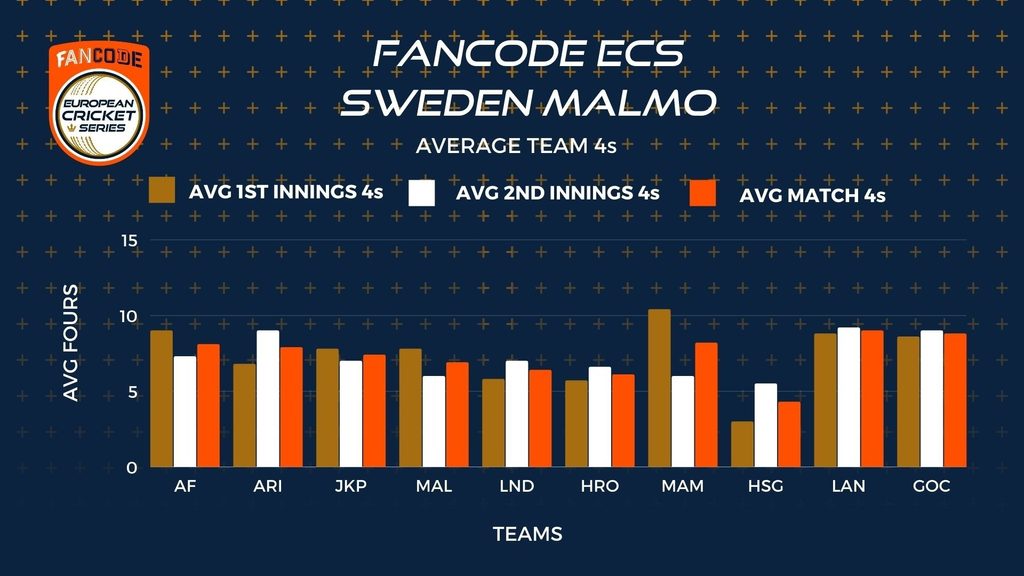 FANCODE
EUROPEAN CRICKET SERIES

FANCODE ECS SWEDEN MALMO

AVERAGE TEAM 4s

AVG 1ST INNINGS 4s
AVG 2ND INNINGS 4s
AVG MATCH 4s

AVG FOURS

15
10
5
0

AF
ARI
JKP
MAL
LND
HRO
MAM
HSG
LAN
GOC

TEAMS